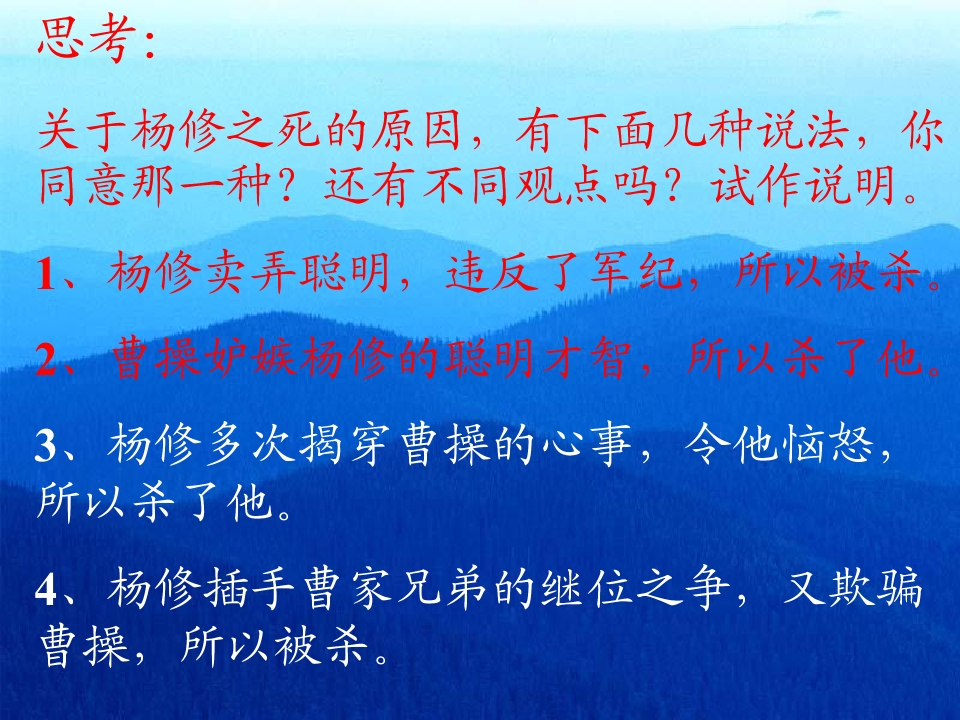 思考:

关于杨修之死的原因，有下面几种说法，你同意那一种？还有不同观点吗？试作说明。

1、杨修卖弄聪明，违反了军纪，所以被杀。

2、曹操妒嫉杨修的聪明才智，所以杀了他。

3、杨修多次揭穿曹操的心事，令他恼怒，所以杀了他。

4、杨修插手曹家兄弟的继位之争，又欺骗曹操，所以被杀。